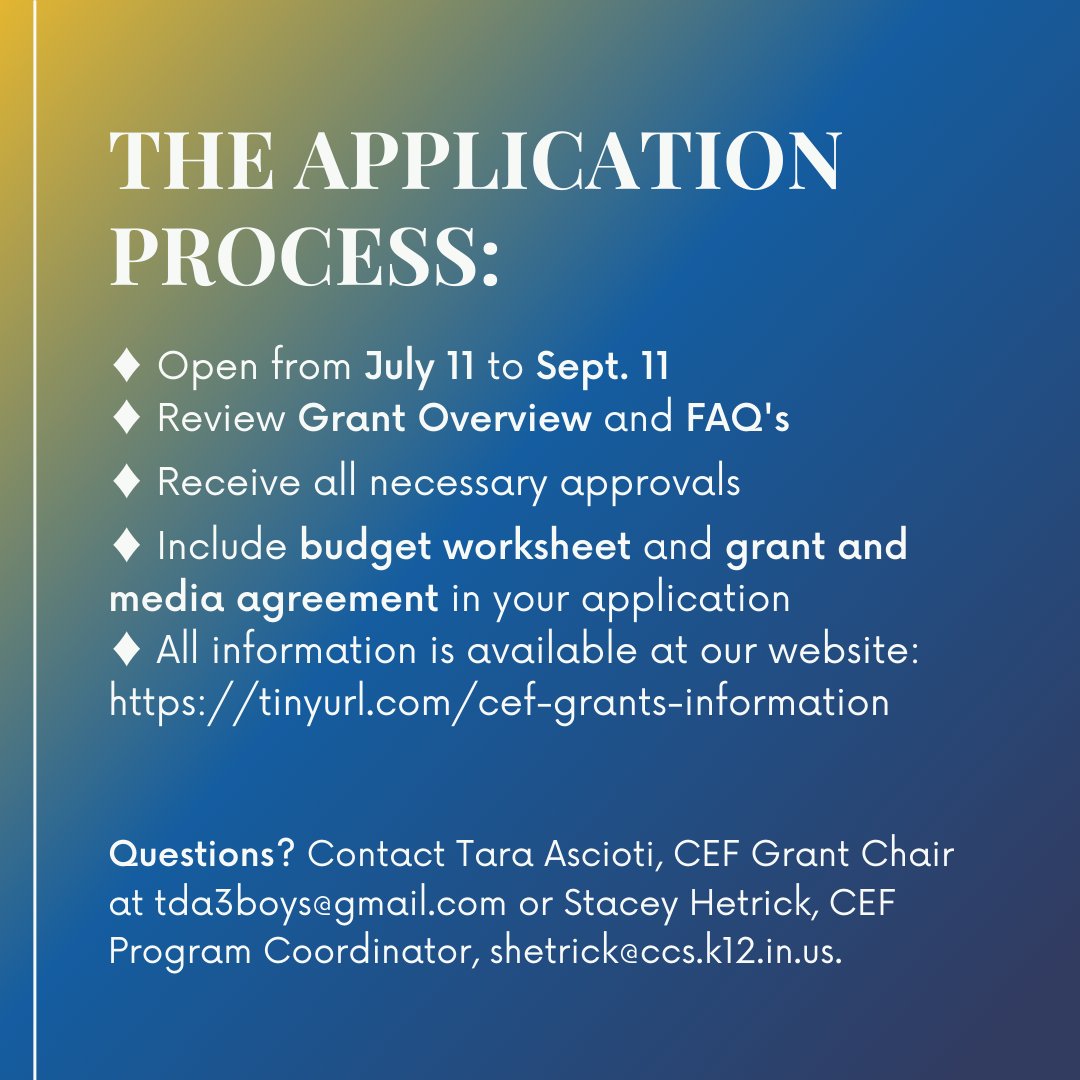 THE APPLICATION PROCESS:

♦ Open from July 11 to Sept. 11
♦ Review Grant Overview and FAQ's
♦ Receive all necessary approvals
♦ Include budget worksheet and grant and media agreement in your application
♦ All information is available at our website: https://tinyurl.com/cef-grants-information

Questions? Contact Tara Ascioti, CEF Grant Chair at tda3boys@gmail.com or Stacey Hetrick, CEF Program Coordinator, shetrick@ccs.k12.in.us.